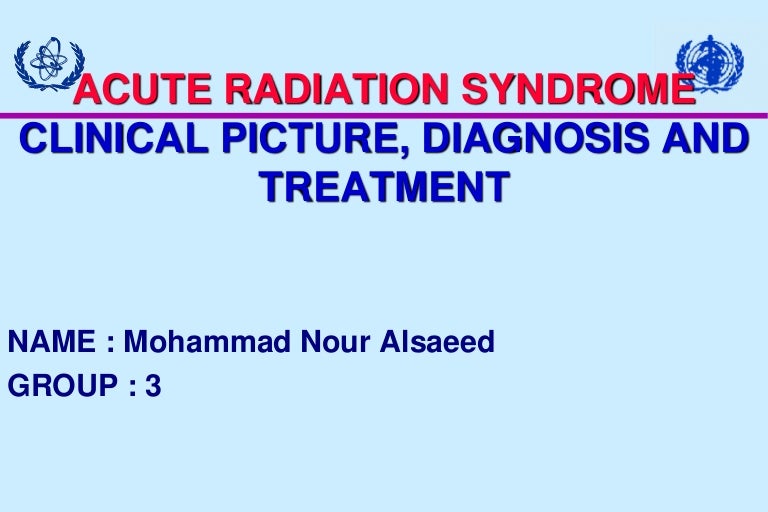 ACUTE RADIATION SYNDROME
CLINICAL PICTURE, DIAGNOSIS AND TREATMENT

NAME : Mohammad Nour Alsaeed
GROUP : 3